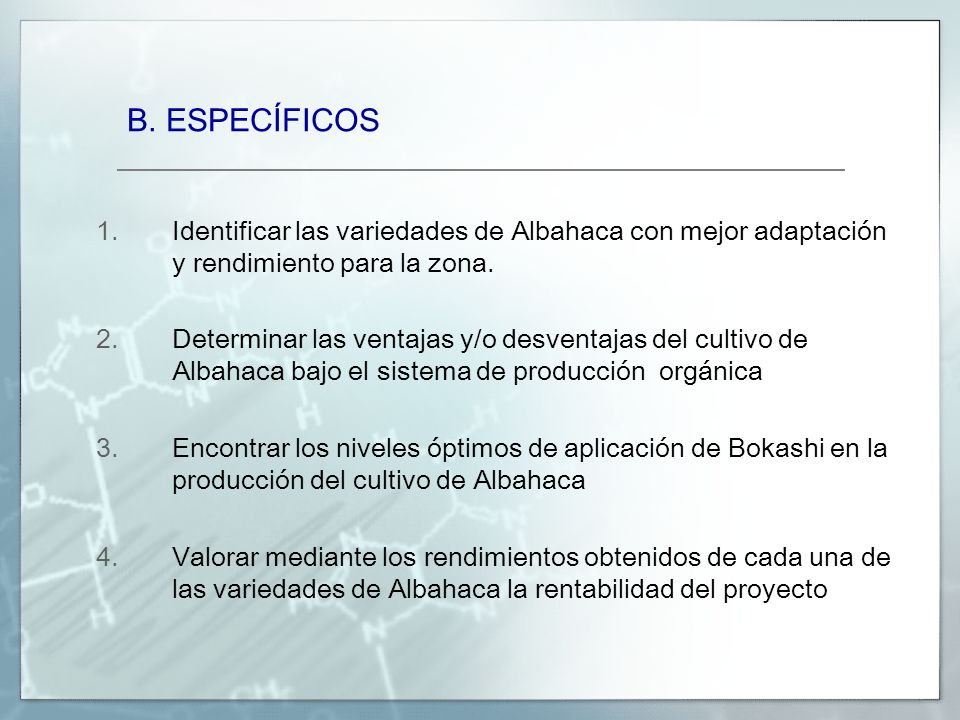 B. ESPECÍFICOS

1. Identificar las variedades de Albahaca con mejor adaptación y rendimiento para la zona.

2. Determinar las ventajas y/o desventajas del cultivo de Albahaca bajo el sistema de producción orgánica

3. Encontrar los niveles óptimos de aplicación de Bokashi en la producción del cultivo de Albahaca

4. Valorar mediante los rendimientos obtenidos de cada una de las variedades de Albahaca la rentabilidad del proyecto